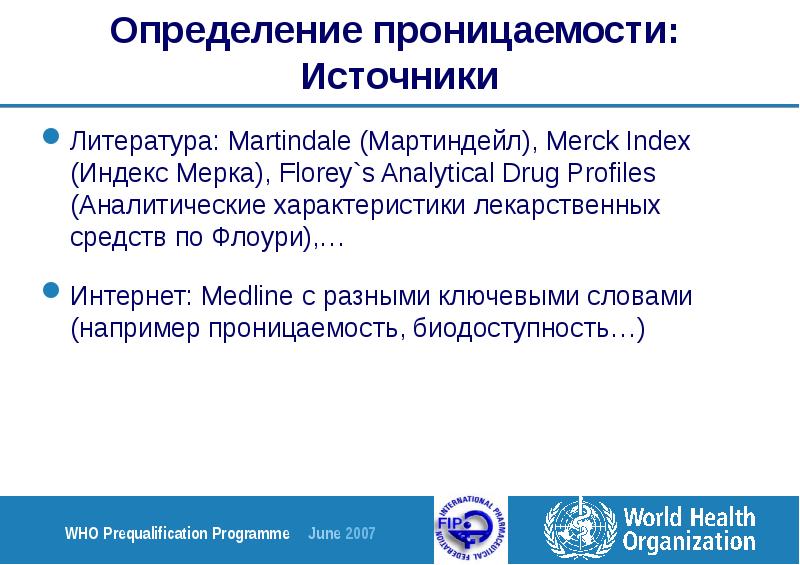 Определение проницаемости: Источники

Литература: Martindale (Мартиндейл), Merck Index (Индекс Мерка), Florey`s Analytical Drug Profiles (Аналитические характеристики лекарственных средств по Флоури),…

Интернет: Medline с разными ключевыми словами (например проницаемость, биодоступность…)

WHO Prequalification Programme June 2007

INTERNATIONAL PHARMACEUTICAL FEDERATION FIP

World Health Organization